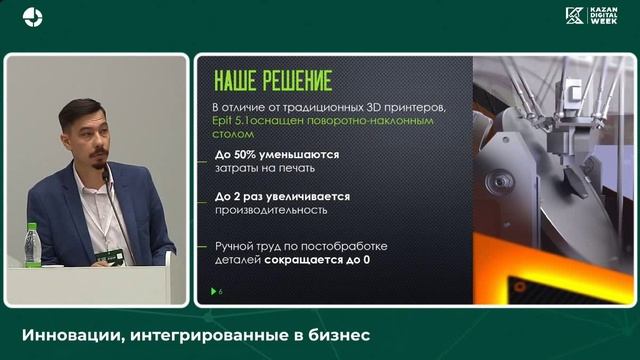 KAZAN DIGITAL WEEK

НАШЕ РЕШЕНИЕ

В отличие от традиционных 3D принтеров, Epit 5.1оснащен поворотно-наклонным столом

До 50% уменьшаются затраты на печать

До 2 раз увеличивается производительность

Ручной труд по постобработке деталей сокращается до 0

6

Инновации, интегрированные в бизнес